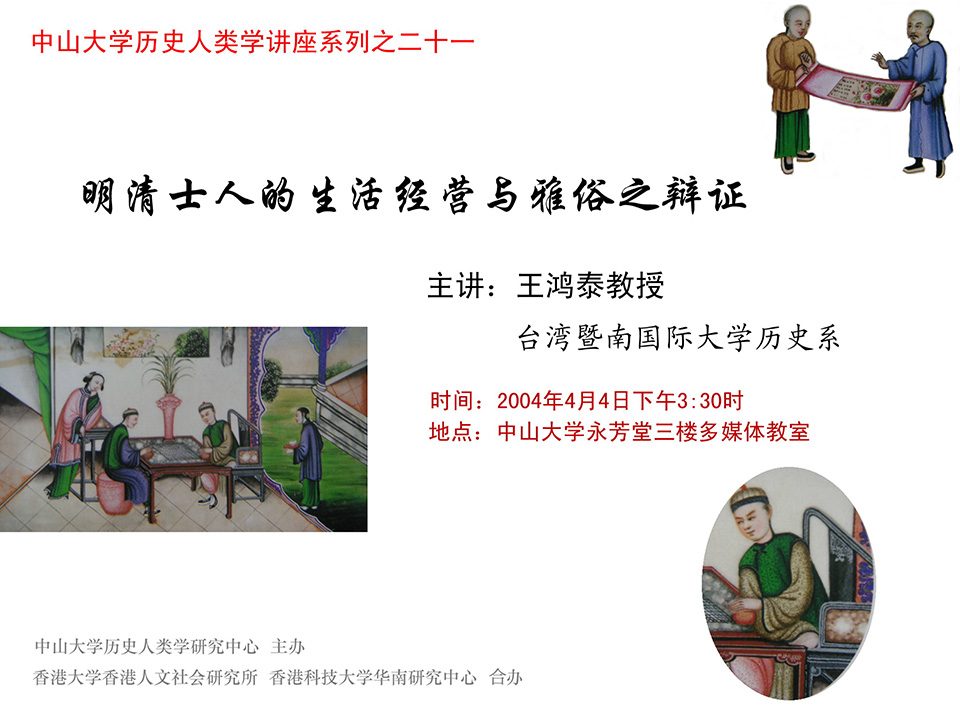 中山大学历史人类学讲座系列之二十一

明清士人的生活经营与雅俗之辩证

主讲：王鸿泰教授

台湾暨南国际大学历史系

时间：2004年4月4日下午3:30时

地点：中山大学永芳堂三楼多媒体教室

中山大学历史人类学研究中心 主办

香港大学香港人文社会研究所 香港科技大学华南研究中心 合办